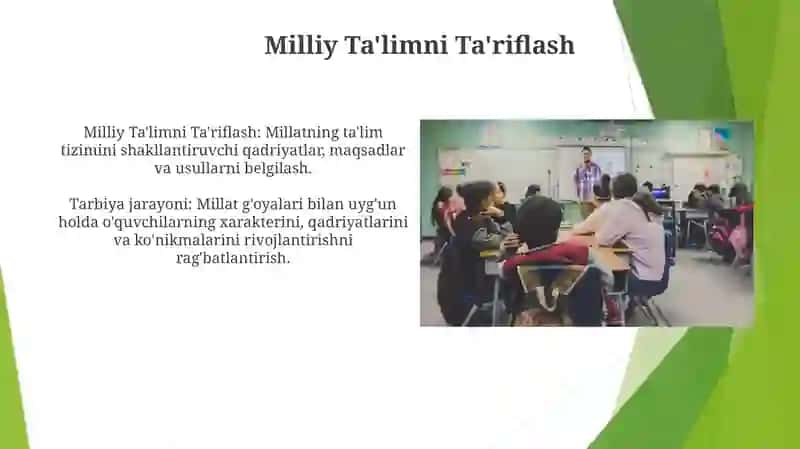 Milliy Ta'limni Ta'riflash

Milliy Ta'limni Ta'riflash: Millatning ta'lim tizinini shakllantiruvchi qadriyatlar, maqsadlar va usullarni belgilash.

Tarbiya jarayoni: Millat g'oyalari bilan uyg'un holda o'quvchilarning xarakterini, qadriyatlarini va ko'nikmalarini rivojlantirishni rag'batlantirish.